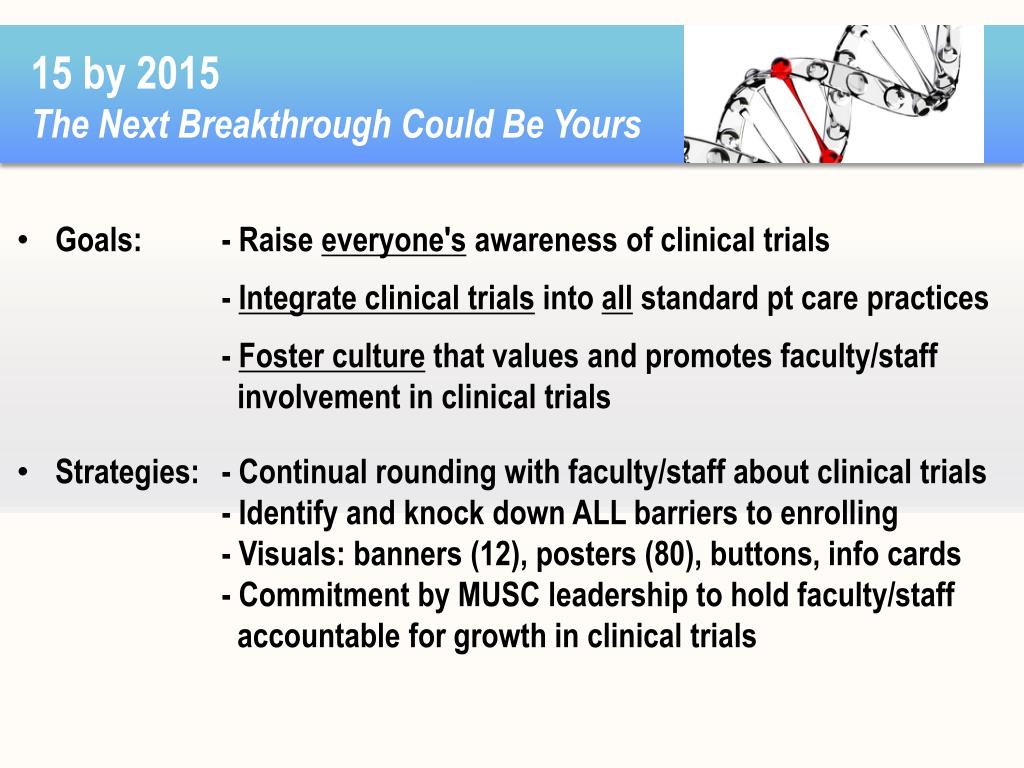 15 by 2015
The Next Breakthrough Could Be Yours

• Goals: - Raise everyone's awareness of clinical trials
- Integrate clinical trials into all standard pt care practices
- Foster culture that values and promotes faculty/staff involvement in clinical trials

• Strategies: - Continual rounding with faculty/staff about clinical trials
- Identify and knock down ALL barriers to enrolling
- Visuals: banners (12), posters (80), buttons, info cards
- Commitment by MUSC leadership to hold faculty/staff accountable for growth in clinical trials